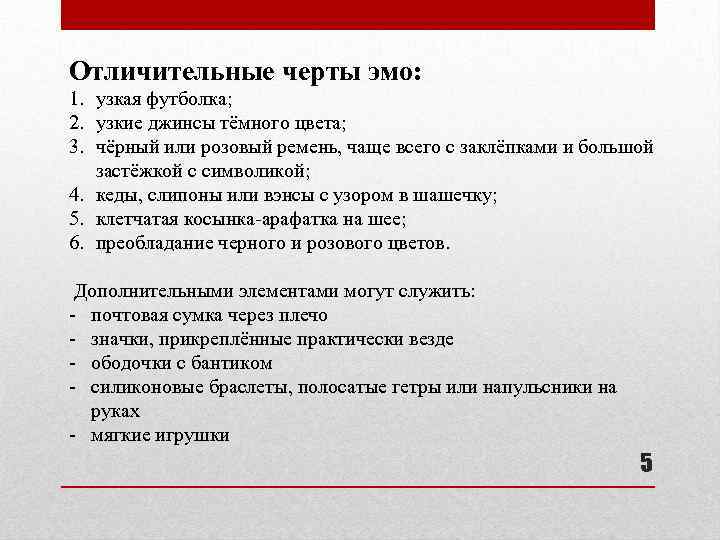 Отличительные черты эмо:
1. узкая футболка;
2. узкие джинсы тёмного цвета;
3. чёрный или розовый ремень, чаще всего с заклёпками и большой застёжкой с символикой;
4. кеды, слипоны или вэнсы с узором в шашечку;
5. клетчатая косынка-арафатка на шее;
6. преобладание черного и розового цветов.

Дополнительными элементами могут служить:
- почтовая сумка через плечо
- значки, прикреплённые практически везде
- ободочки с бантиком
- силиконовые браслеты, полосатые гетры или напульсники на руках
- мягкие игрушки

5